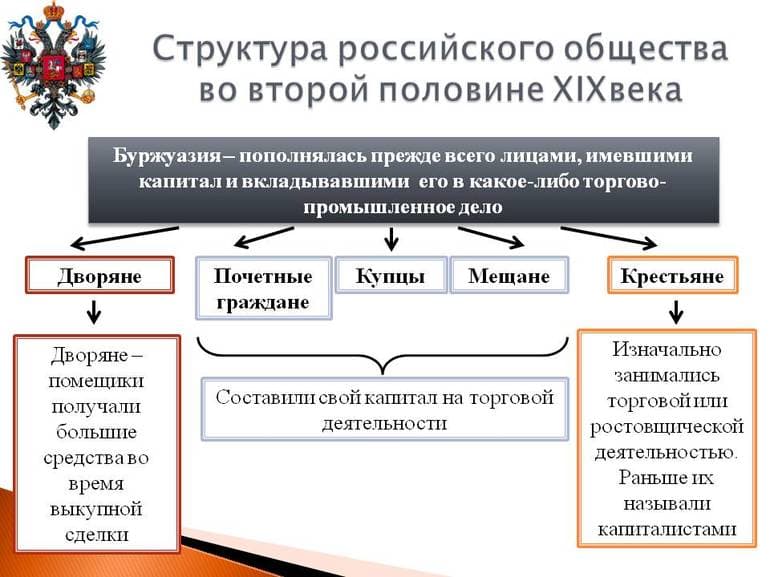 Структура российского общества во второй половине XIXвека

Буржуазия – пополнялась прежде всего лицами, имевшими капитал и вкладывавшими его в какое-либо торгово-промышленное дело

Дворяне

Почетные граждане

Купцы

Мещане

Крестьяне

Дворяне – помещики получали большие средства во время выкупной сделки

Составили свой капитал на торговой деятельности

Изначально занимались торговой или ростовщической деятельностью. Раньше их называли капиталистами